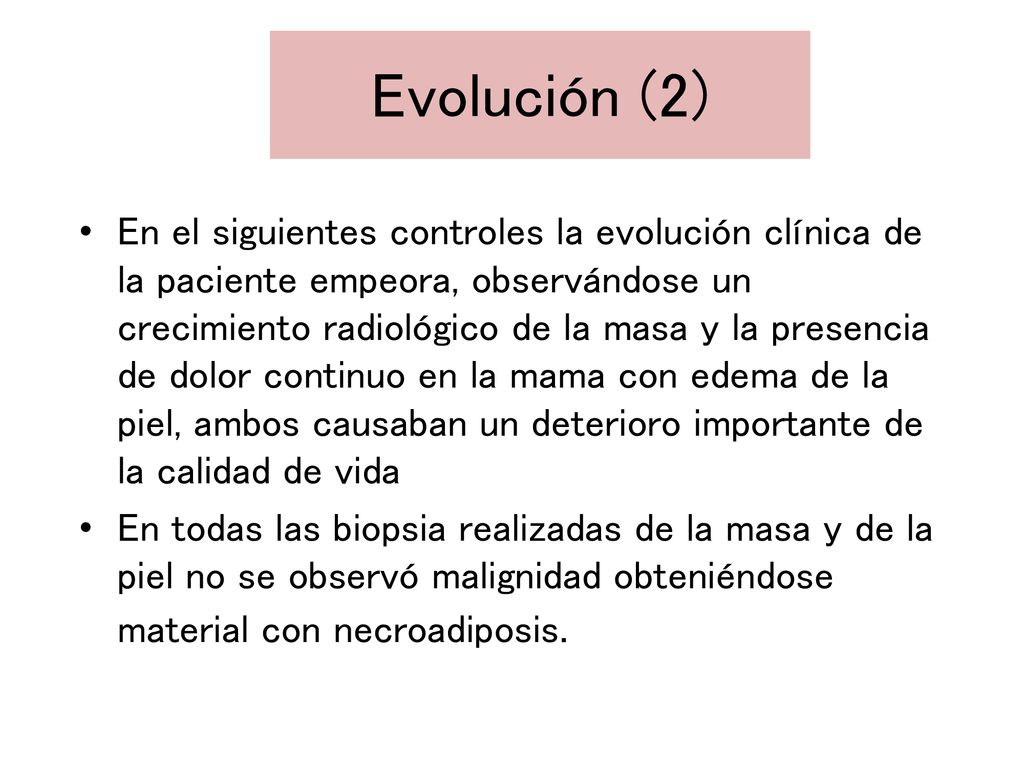 Evolución (2)

• En el siguientes controles la evolución clínica de la paciente empeora, observándose un crecimiento radiológico de la masa y la presencia de dolor continuo en la mama con edema de la piel, ambos causaban un deterioro importante de la calidad de vida

• En todas las biopsia realizadas de la masa y de la piel no se observó malignidad obteniéndose material con necroadiposis.